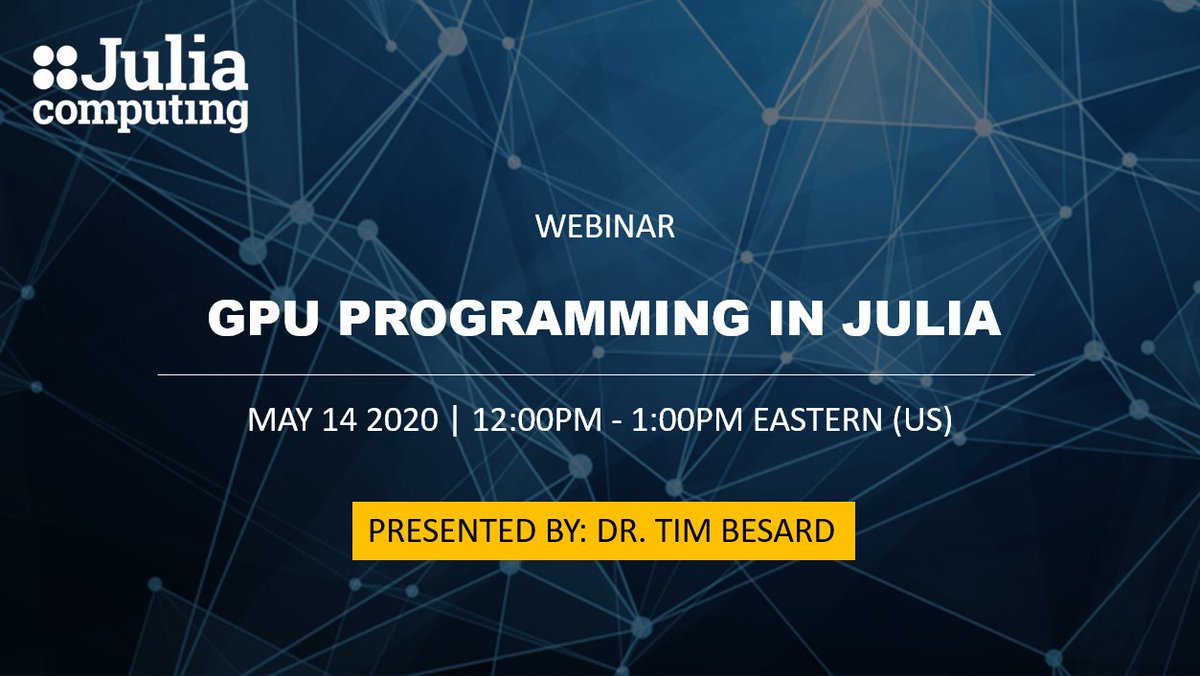 Julia computing

WEBINAR

GPU PROGRAMMING IN JULIA

MAY 14 2020 | 12:00PM - 1:00PM EASTERN (US)

PRESENTED BY: DR. TIM BESARD